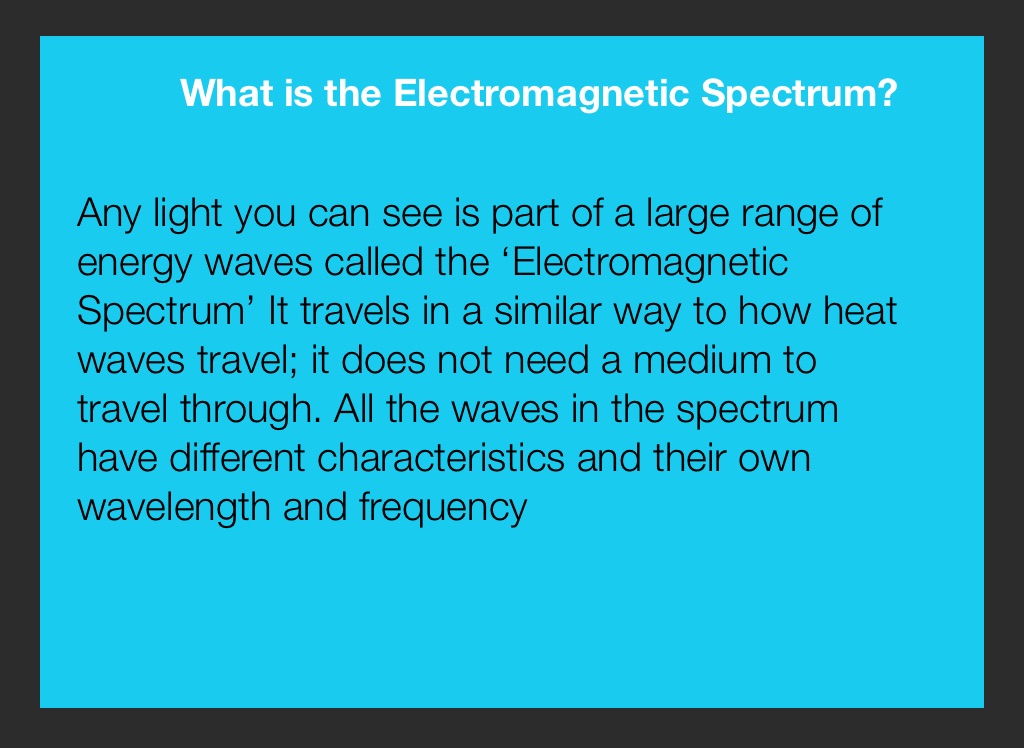 What is the Electromagnetic Spectrum?

Any light you can see is part of a large range of energy waves called the ‘Electromagnetic Spectrum’ It travels in a similar way to how heat waves travel; it does not need a medium to travel through. All the waves in the spectrum have different characteristics and their own wavelength and frequency